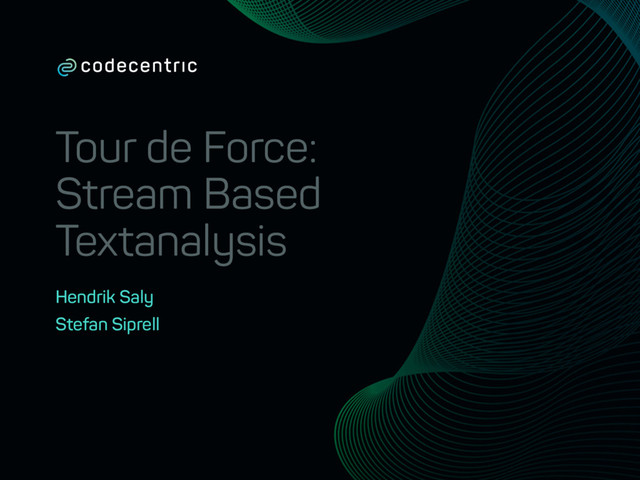 codecentric

Tour de Force: Stream Based Textanalysis

Hendrik Saly
Stefan Siprell